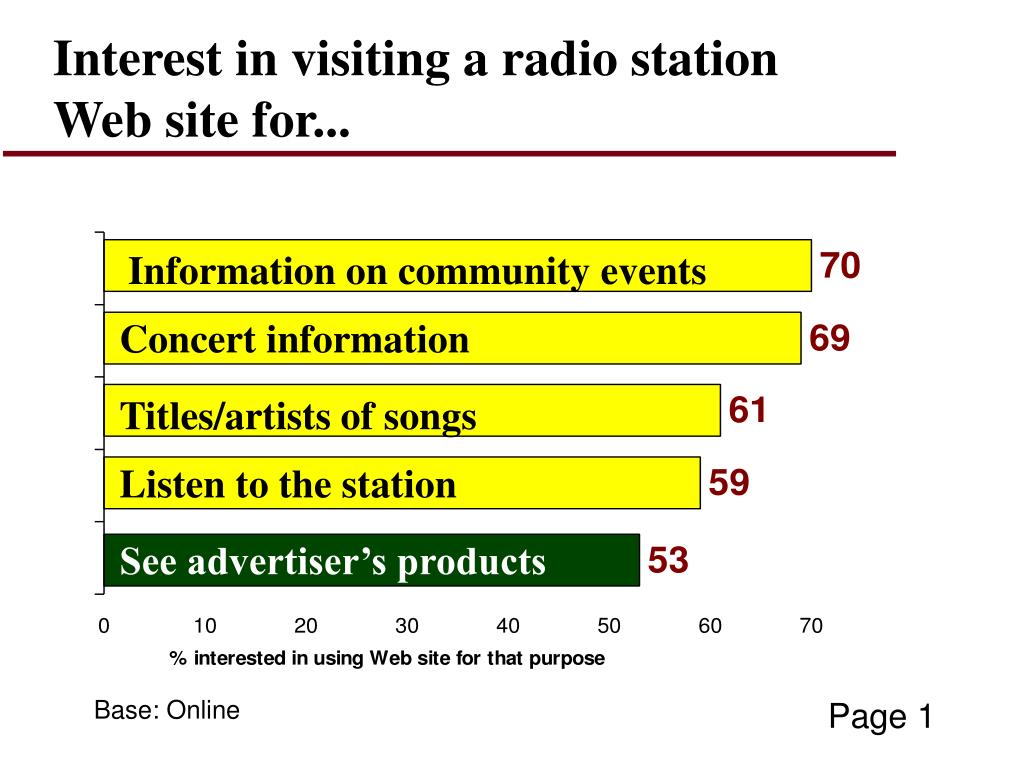 Interest in visiting a radio station Web site for...

Information on community events 70
Concert information 69
Titles/artists of songs 61
Listen to the station 59
See advertiser’s products 53

0 10 20 30 40 50 60 70
% interested in using Web site for that purpose

Base: Online

Page 1